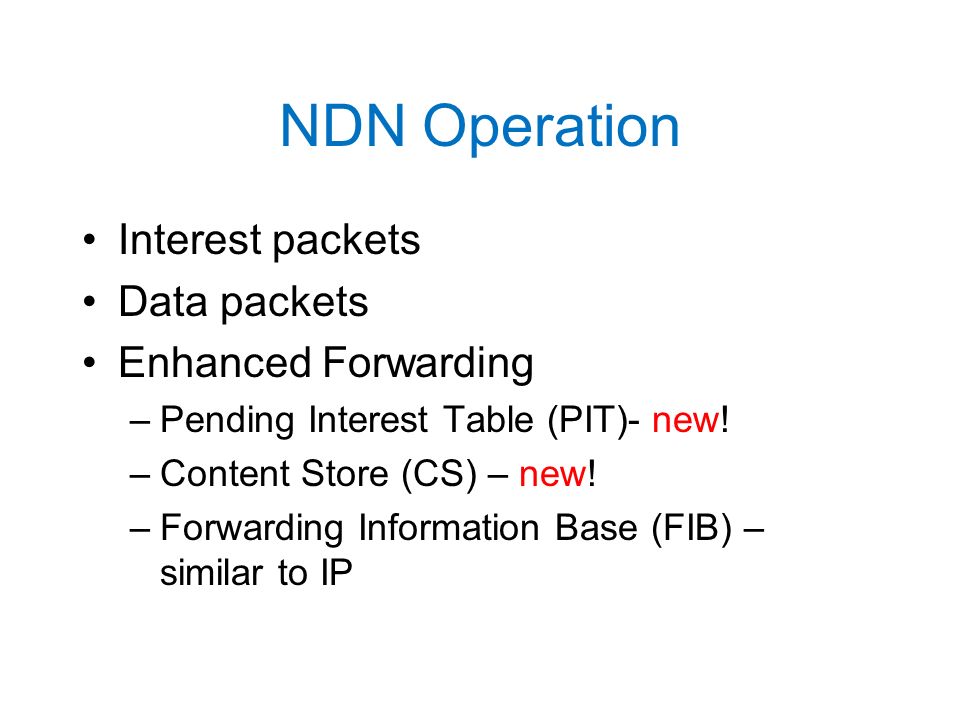 NDN Operation

• Interest packets
• Data packets
• Enhanced Forwarding
– Pending Interest Table (PIT)- new!
– Content Store (CS) – new!
– Forwarding Information Base (FIB) – similar to IP